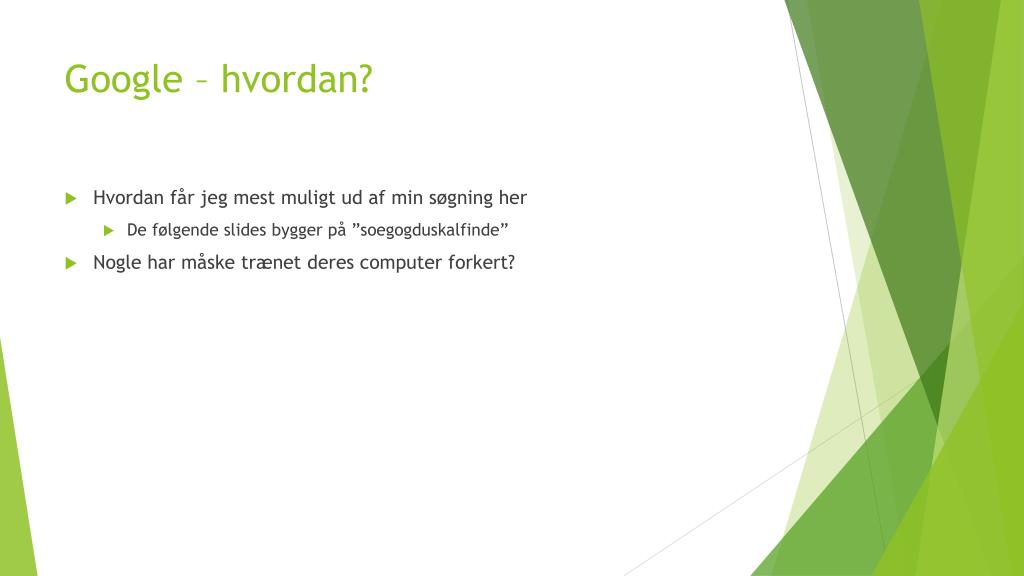 Google – hvordan?

Hvordan får jeg mest muligt ud af min søgning her

De følgende slides bygger på ”soegogduskalfinde”

Nogle har måske trænet deres computer forkert?